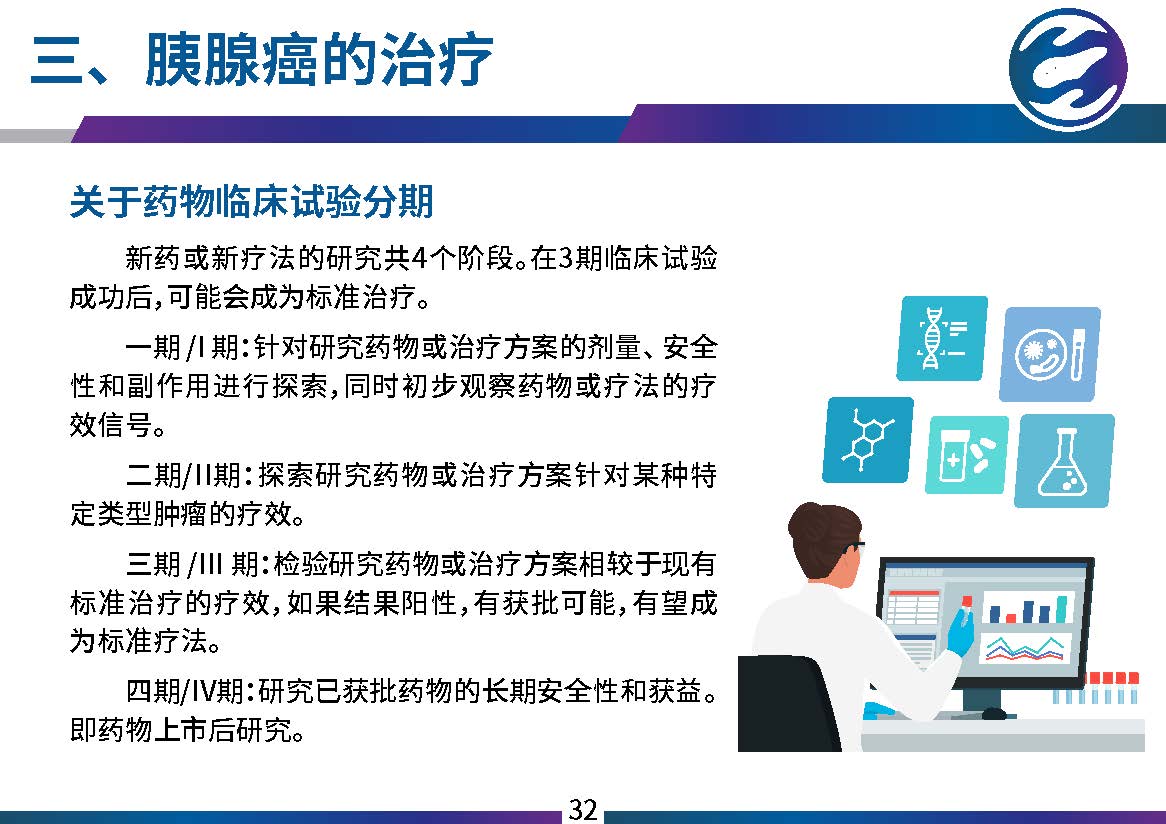 三、胰腺癌的治疗

关于药物临床试验分期

新药或新疗法的研究共4个阶段。在3期临床试验成功后，可能会成为标准治疗。

一期 /I 期：针对研究药物或治疗方案的剂量、安全性和副作用进行探索，同时初步观察药物或疗法的疗效信号。

二期/II期：探索研究药物或治疗方案针对某种特定类型肿瘤的疗效。

三期 /III 期：检验研究药物或治疗方案相较于现有标准治疗的疗效，如果结果阳性，有获批可能，有望成为标准疗法。

四期/IV期：研究已获批药物的长期安全性和获益。即药物上市后研究。

32